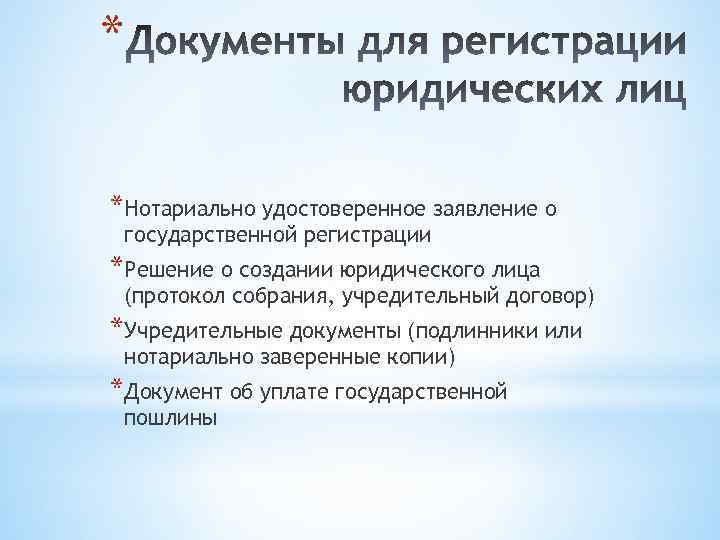 * Документы для регистрации юридических лиц

* Нотариально удостоверенное заявление о государственной регистрации
* Решение о создании юридического лица (протокол собрания, учредительный договор)
* Учредительные документы (подлинники или нотариально заверенные копии)
* Документ об уплате государственной пошлины